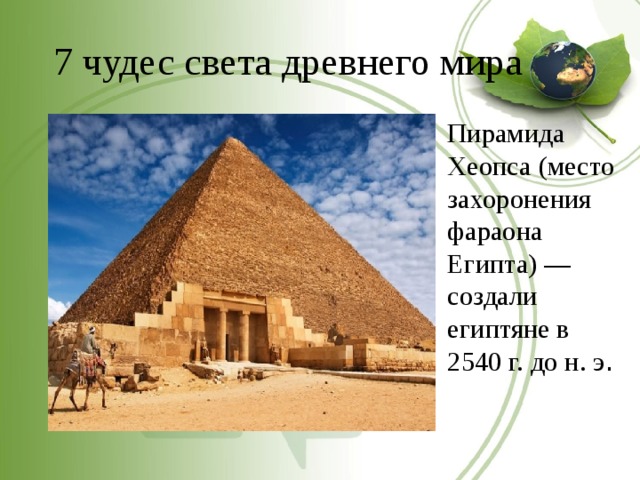 7 чудес света древнего мира

Пирамида Хеопса (место захоронения фараона Египта) — создали египтяне в 2540 г. до н. э.